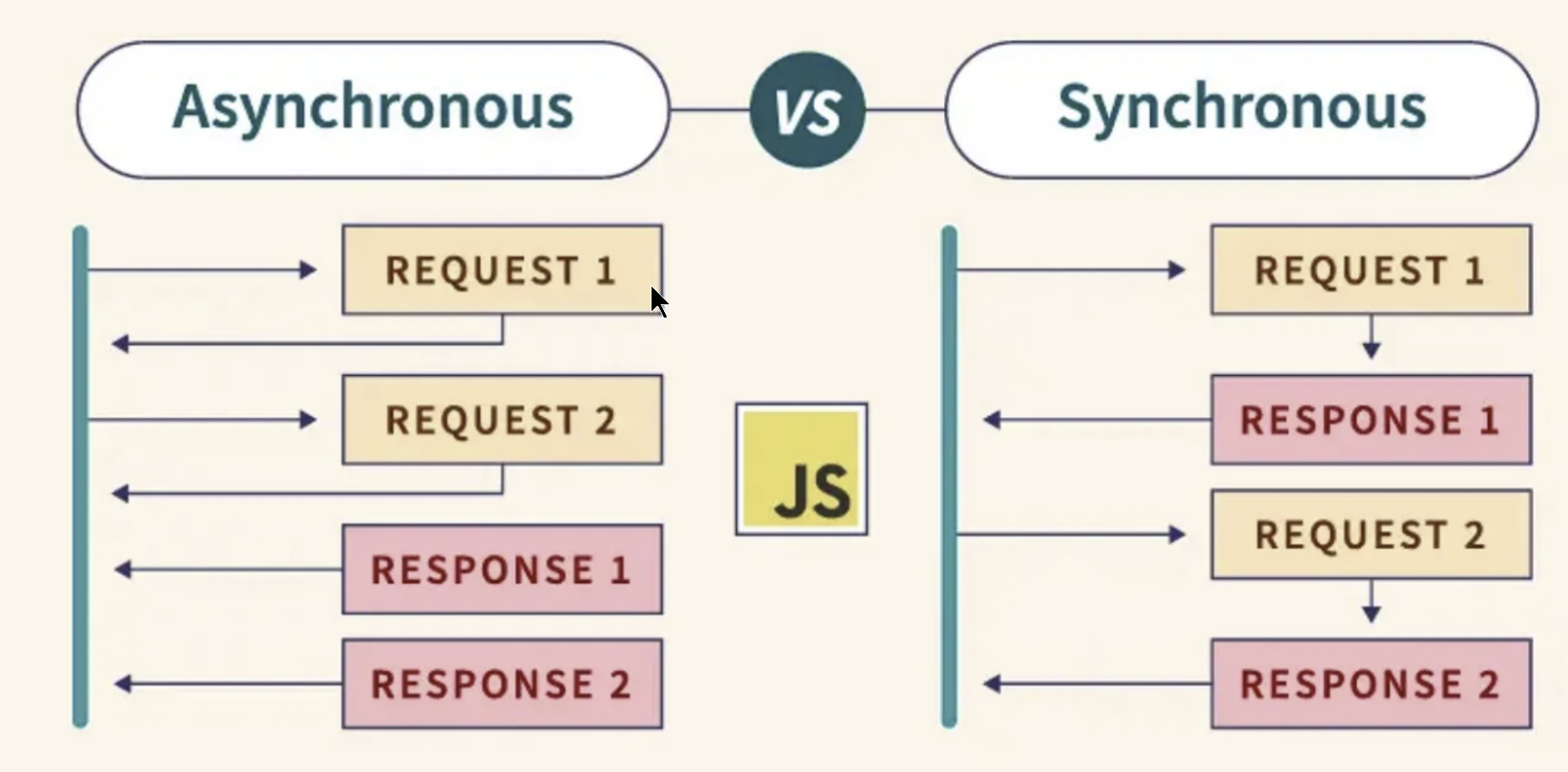 Asynchronous

VS

Synchronous

REQUEST 1

REQUEST 2

RESPONSE 1

RESPONSE 2

JS

REQUEST 1

RESPONSE 1

REQUEST 2

RESPONSE 2